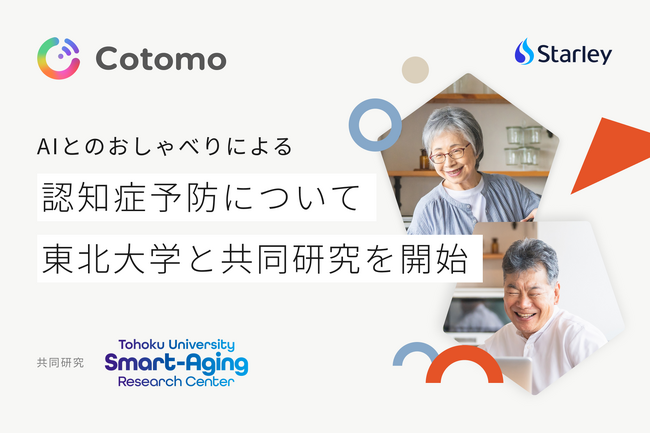 Cotomo

Starley

AIとのおしゃべりによる

認知症予防について

東北大学と共同研究を開始

共同研究

Tohoku University
Smart-Aging
Research Center